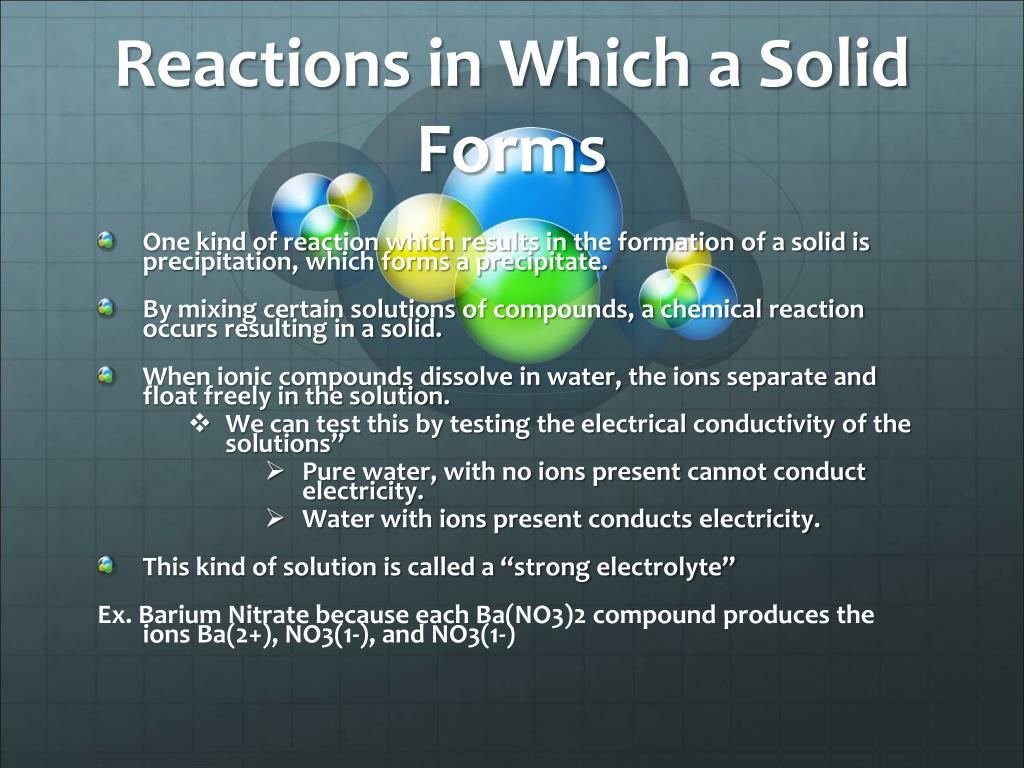 Reactions in Which a Solid Forms

One kind of reaction which results in the formation of a solid is precipitation, which forms a precipitate.

By mixing certain solutions of compounds, a chemical reaction occurs resulting in a solid.

When ionic compounds dissolve in water, the ions separate and float freely in the solution.

We can test this by testing the electrical conductivity of the solutions”

Pure water, with no ions present cannot conduct electricity.

Water with ions present conducts electricity.

This kind of solution is called a “strong electrolyte”

Ex. Barium Nitrate because each Ba(NO3)2 compound produces the ions Ba(2+), NO3(1-), and NO3(1-)